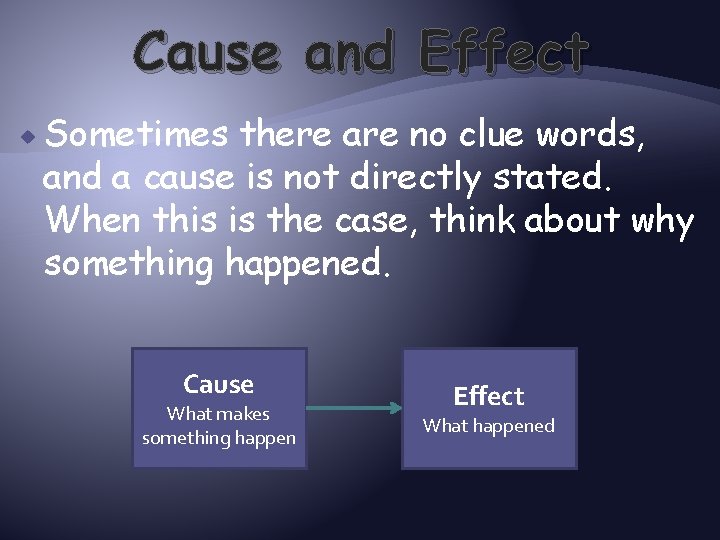 Cause and Effect

Sometimes there are no clue words, and a cause is not directly stated. When this is the case, think about why something happened.

Cause
What makes something happen

Effect
What happened